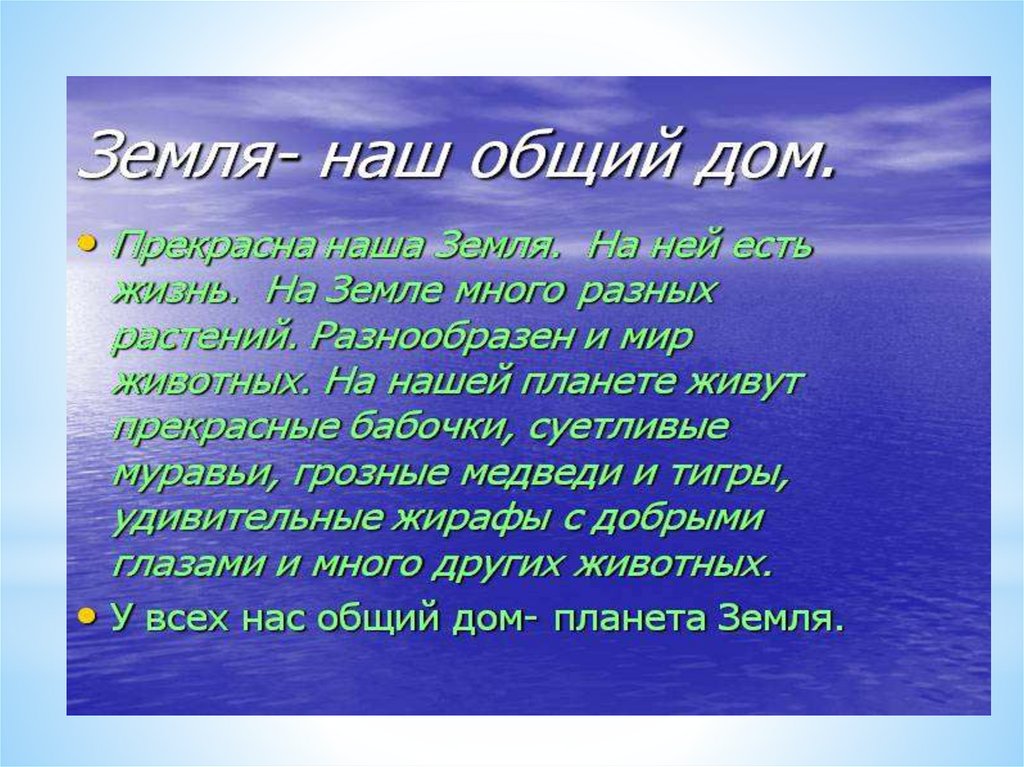 Земля- наш общий дом.

• Прекрасна наша Земля. На ней есть жизнь. На Земле много разных растений. Разнообразен и мир животных. На нашей планете живут прекрасные бабочки, суетливые муравьи, грозные медведи и тигры, удивительные жирафы с добрыми глазами и много других животных.

• У всех нас общий дом- планета Земля.